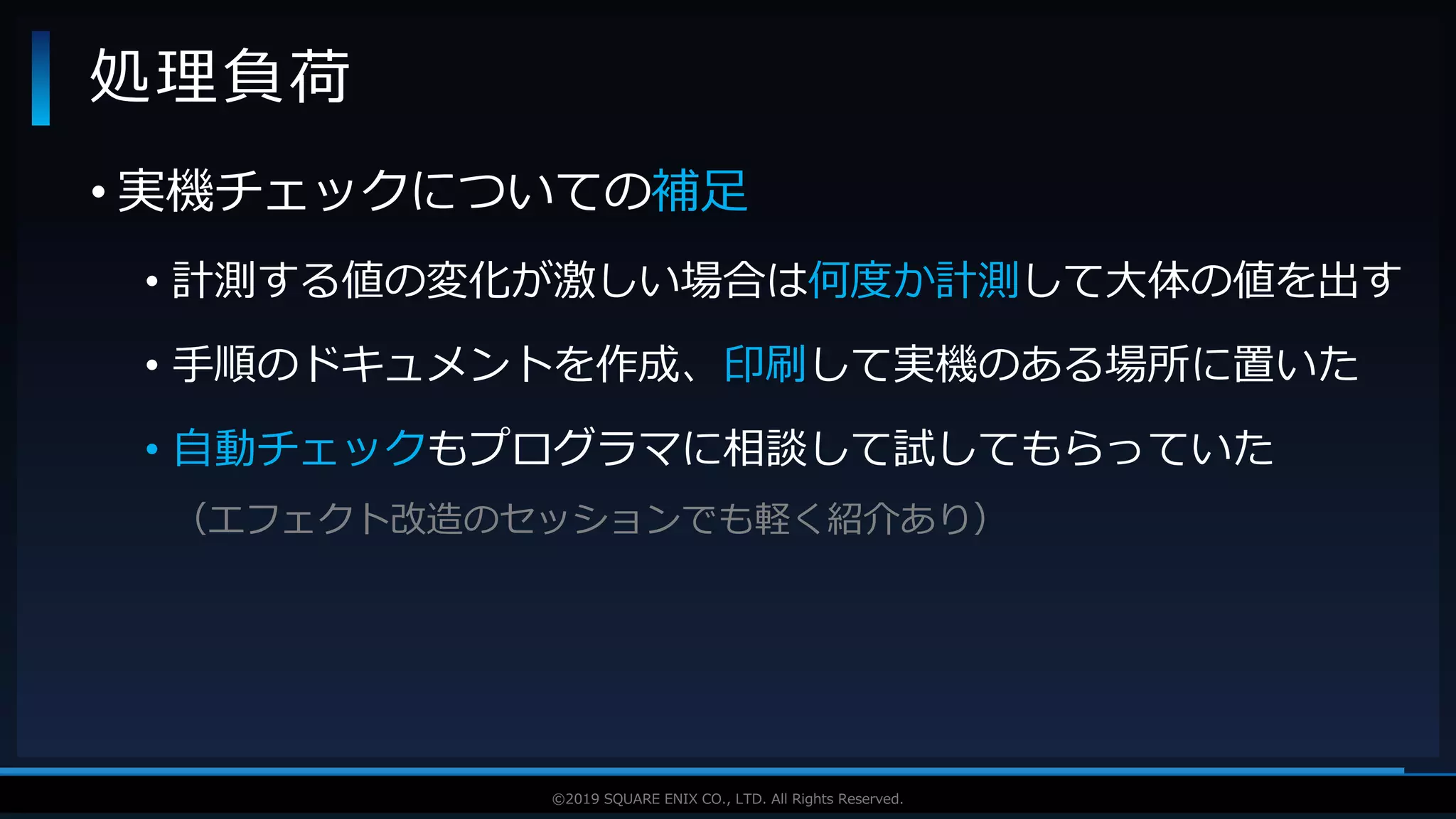 処理負荷

• 実機チェックについての補足

• 計測する値の変化が激しい場合は何度か計測して大体の値を出す

• 手順のドキュメントを作成、印刷して実機のある場所に置いた

• 自動チェックもプログラマに相談して試してもらっていた

（エフェクト改造のセッションでも軽く紹介あり）

©2019 SQUARE ENIX CO., LTD. All Rights Reserved.